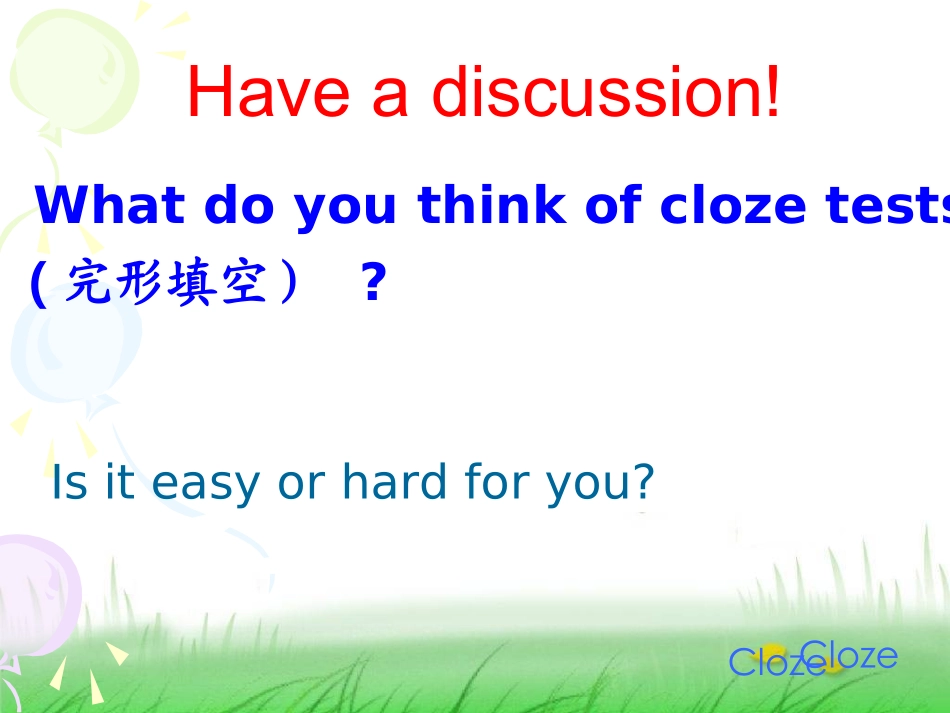 Have a discussion!

What do you think of cloze tests

(完形填空) ?

Is it easy or hard for you?

Cloze Cloze